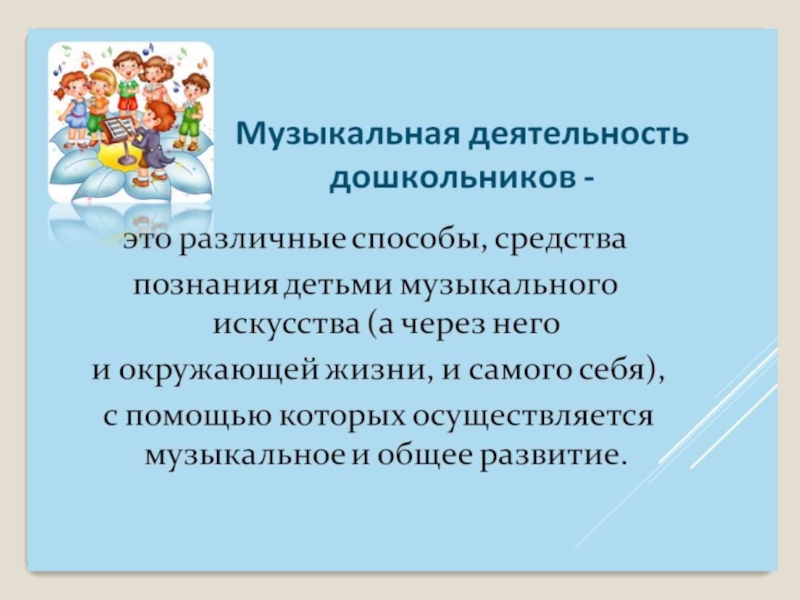 Музыкальная деятельность дошкольников -

это различные способы, средства познания детьми музыкального искусства (а через него и окружающей жизни, и самого себя), с помощью которых осуществляется музыкальное и общее развитие.